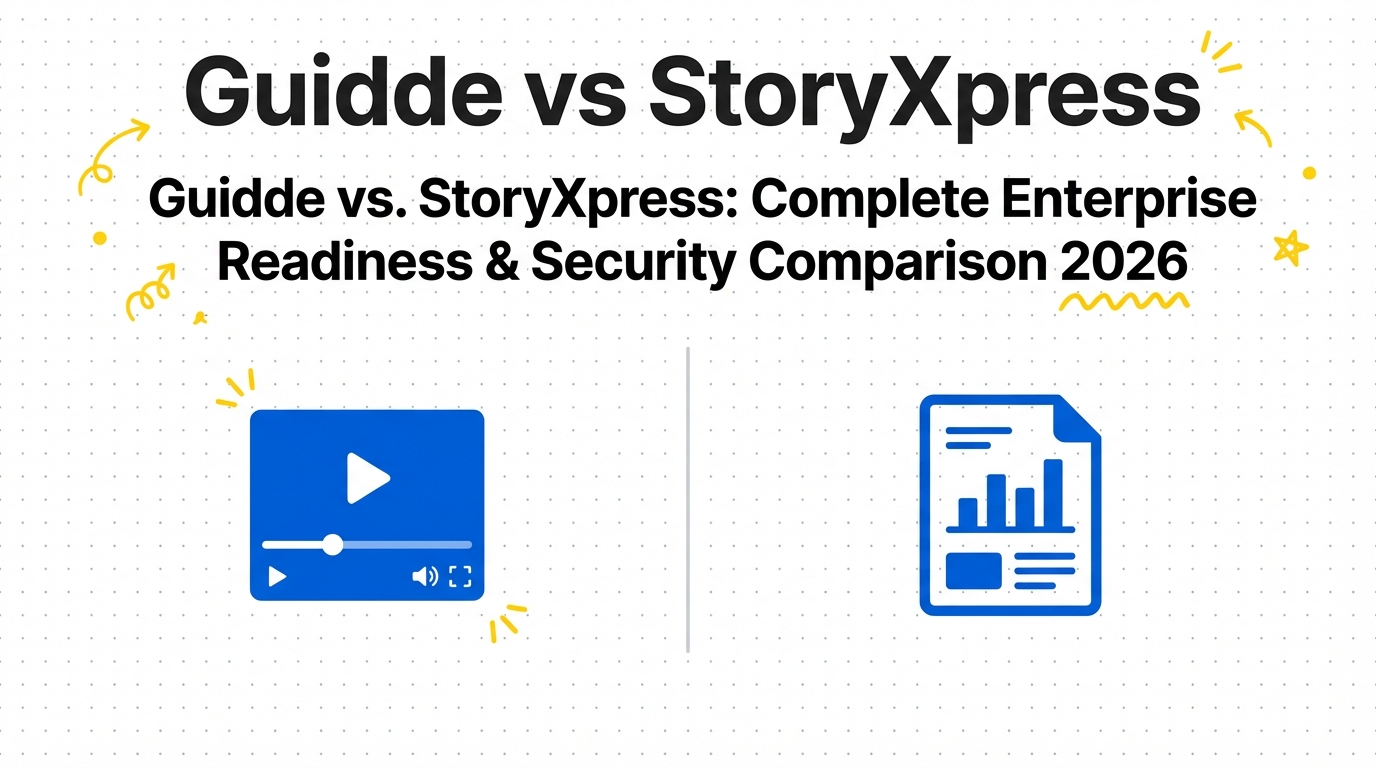 Guidde vs StoryXpress

Guidde vs. StoryXpress: Complete Enterprise Readiness & Security Comparison 2026